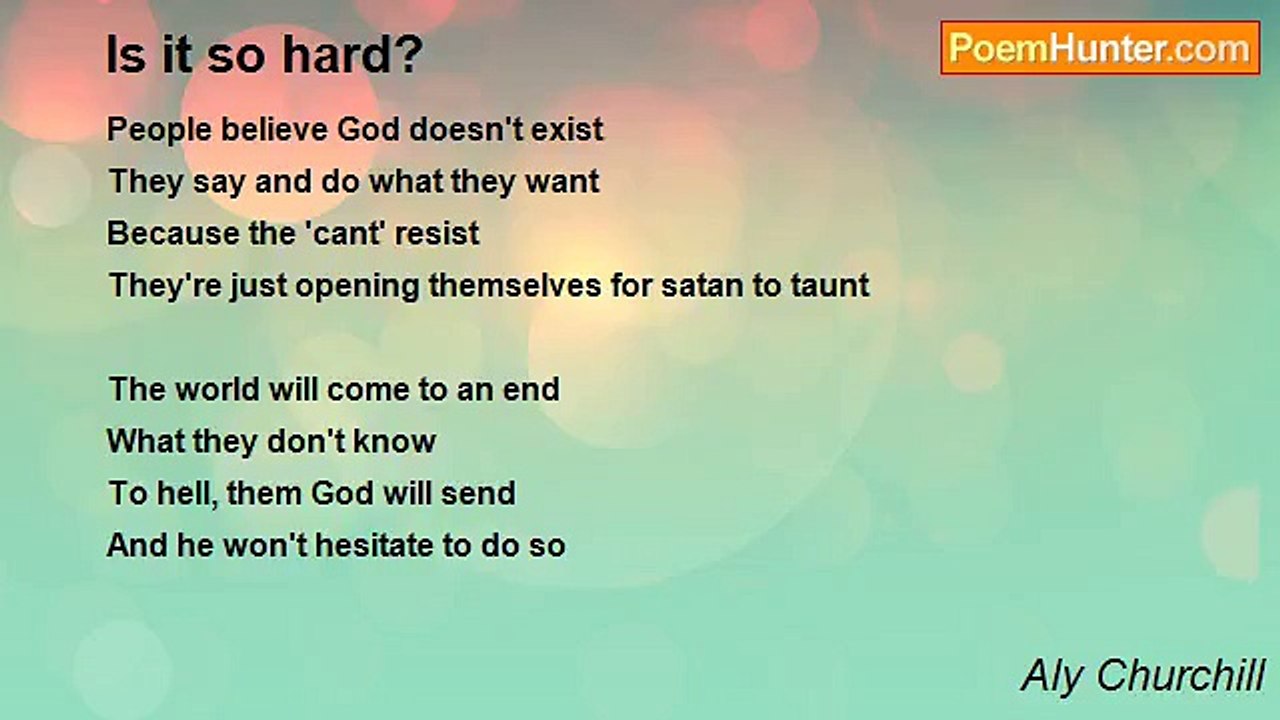 Is it so hard?

PoemHunter.com

People believe God doesn't exist
They say and do what they want
Because the 'cant' resist
They're just opening themselves for satan to taunt

The world will come to an end
What they don't know
To hell, them God will send
And he won't hesitate to do so

Aly Churchill